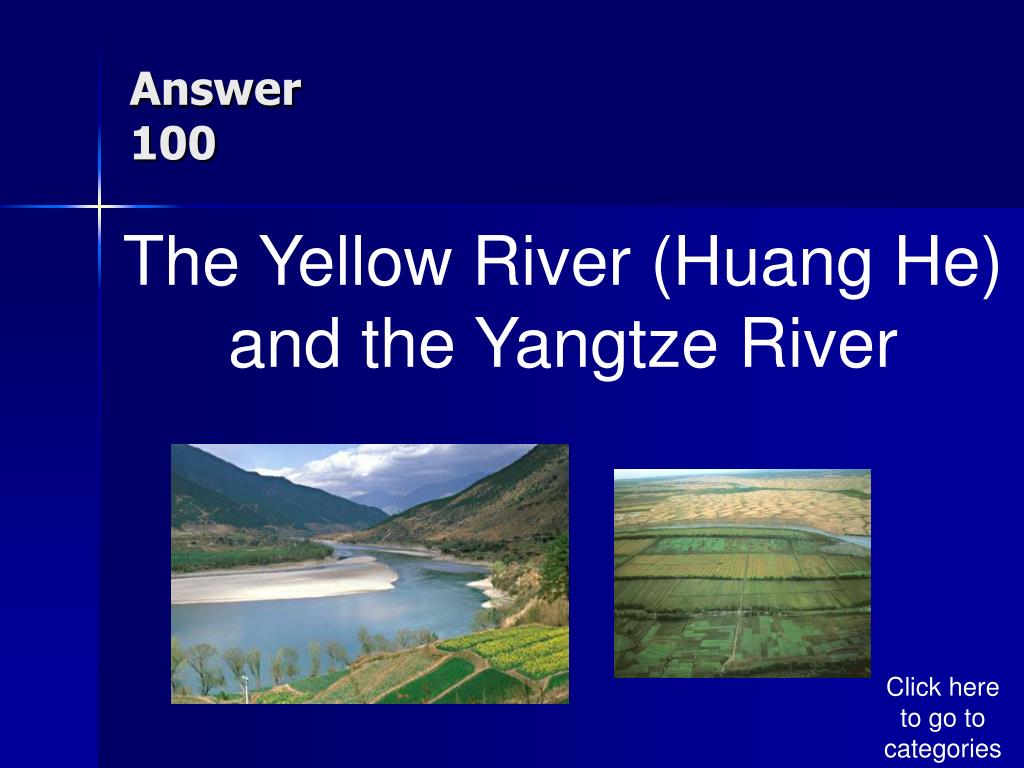 Answer
100

The Yellow River (Huang He) and the Yangtze River

Click here to go to categories